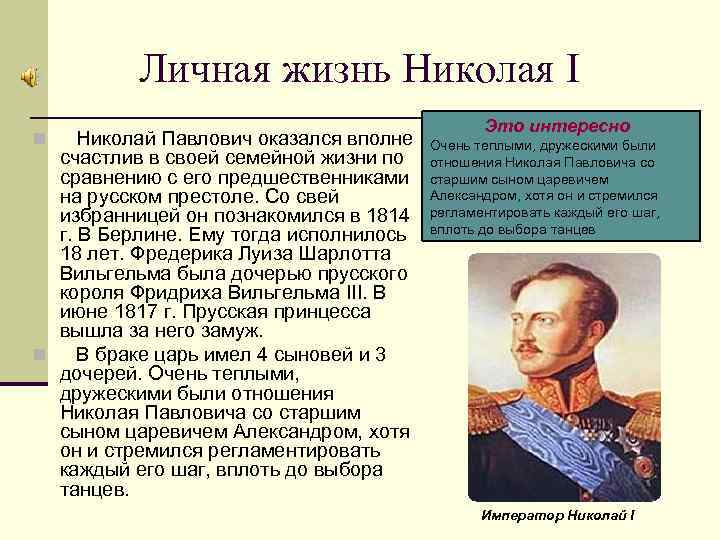 Личная жизнь Николая I

Николай Павлович оказался вполне счастлив в своей семейной жизни по сравнению с его предшественниками на русском престоле. Со свей избранницей он познакомился в 1814 г. В Берлине. Ему тогда исполнилось 18 лет. Фредерика Луиза Шарлотта Вильгельма была дочерью прусского короля Фридриха Вильгельма III. В июне 1817 г. Прусская принцесса вышла за него замуж.

В браке царь имел 4 сыновей и 3 дочерей. Очень теплыми, дружескими были отношения Николая Павловича со старшим сыном царевичем Александром, хотя он и стремился регламентировать каждый его шаг, вплоть до выбора танцев.

Это интересно
Очень теплыми, дружескими были отношения Николая Павловича со старшим сыном царевичем Александром, хотя он и стремился регламентировать каждый его шаг, вплоть до выбора танцев

Император Николай I